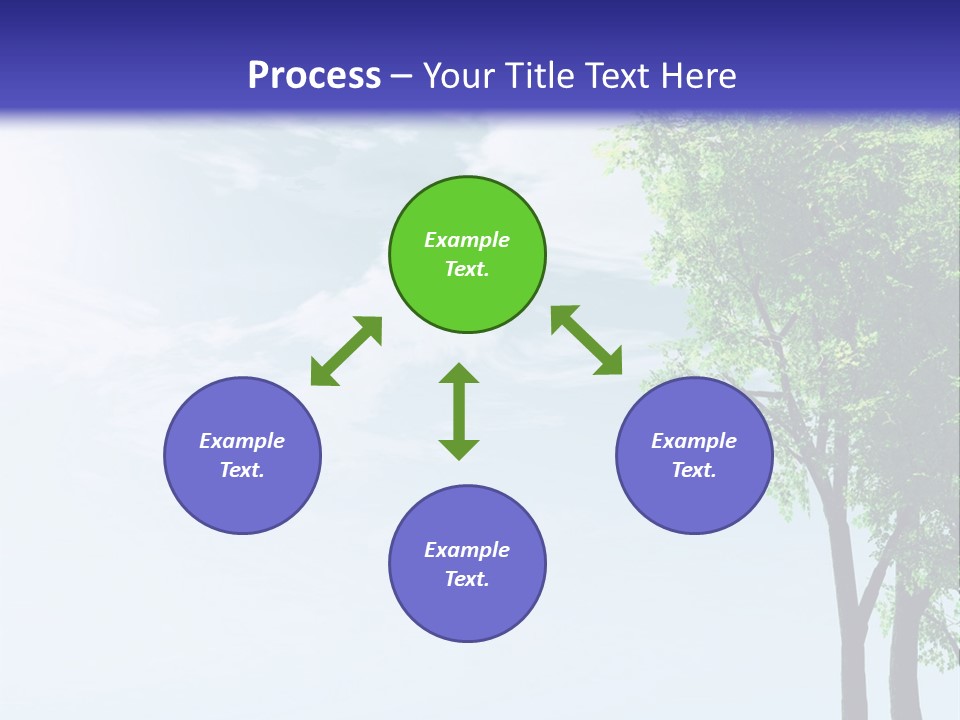 Process – Your Title Text Here

Example Text.

Example Text.

Example Text.

Example Text.